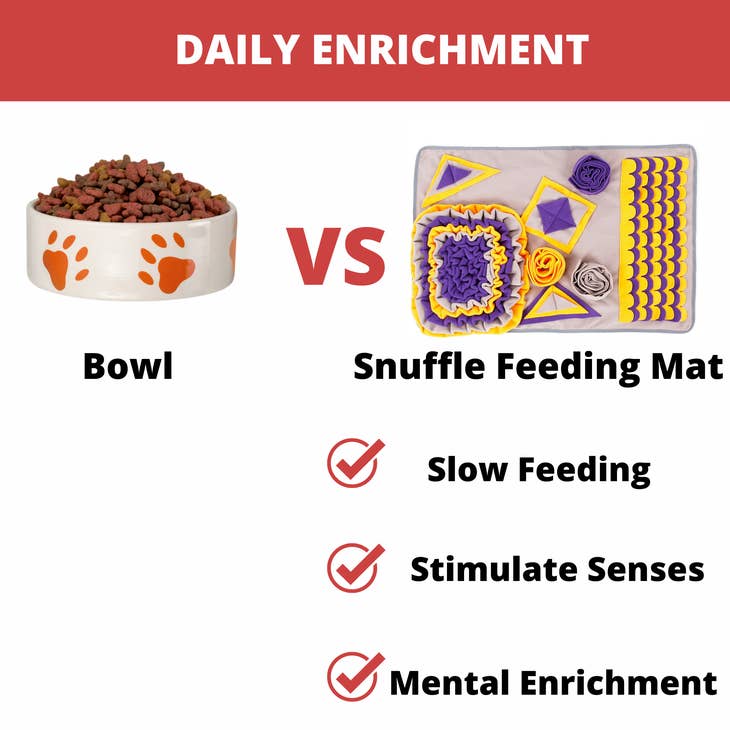 DAILY ENRICHMENT

VS

Bowl

Snuffle Feeding Mat

Slow Feeding

Stimulate Senses

Mental Enrichment